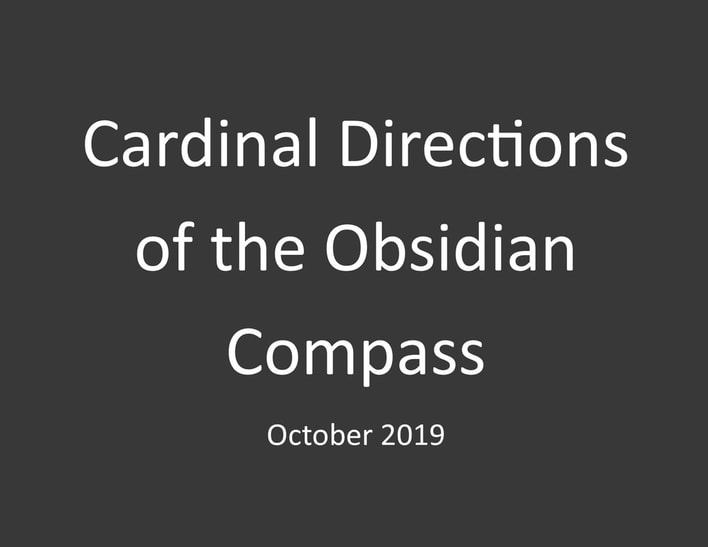 Cardinal Directions of the Obsidian Compass

October 2019